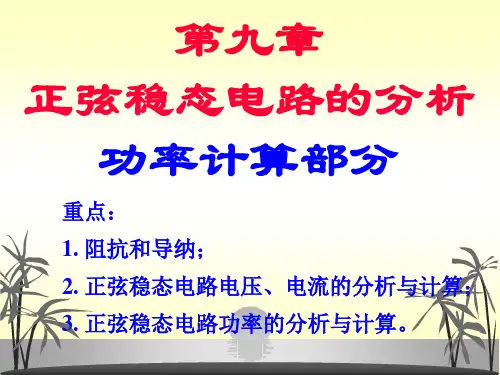 第九章
正弦稳态电路的分析
功率计算部分

重点：
1. 阻抗和导纳；
2. 正弦稳态电路电压、电流的分析与计算；
3. 正弦稳态电路功率的分析与计算。